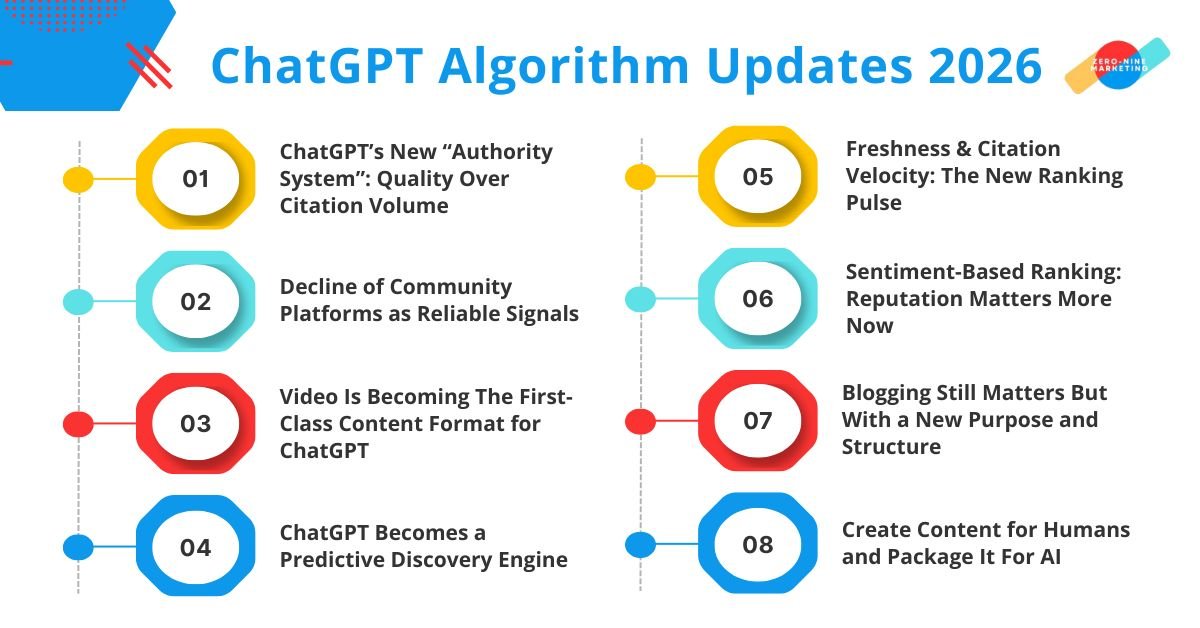 ChatGPT Algorithm Updates 2026

ZERO-NINE MARKETING

01 ChatGPT's New "Authority System": Quality Over Citation Volume

02 Decline of Community Platforms as Reliable Signals

03 Video Is Becoming The First-Class Content Format for ChatGPT

04 ChatGPT Becomes a Predictive Discovery Engine

05 Freshness & Citation Velocity: The New Ranking Pulse

06 Sentiment-Based Ranking: Reputation Matters More Now

07 Blogging Still Matters But With a New Purpose and Structure

08 Create Content for Humans and Package It For AI